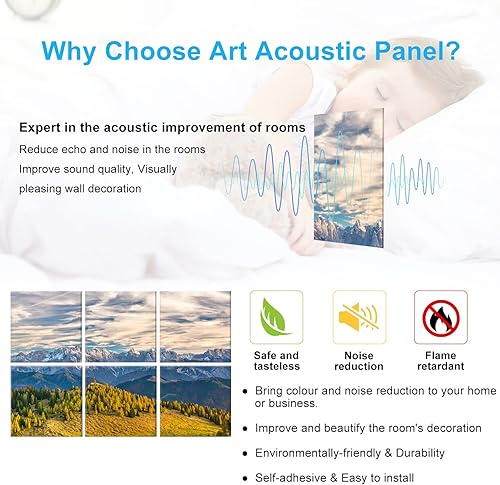 Why Choose Art Acoustic Panel?

Expert in the acoustic improvement of rooms

Reduce echo and noise in the rooms

Improve sound quality, Visually pleasing wall decoration

Safe and tasteless

Noise reduction

Flame retardant

• Bring colour and noise reduction to your home or business.

• Improve and beautify the room's decoration

• Environmentally-friendly & Durability

• Self-adhesive & Easy to install